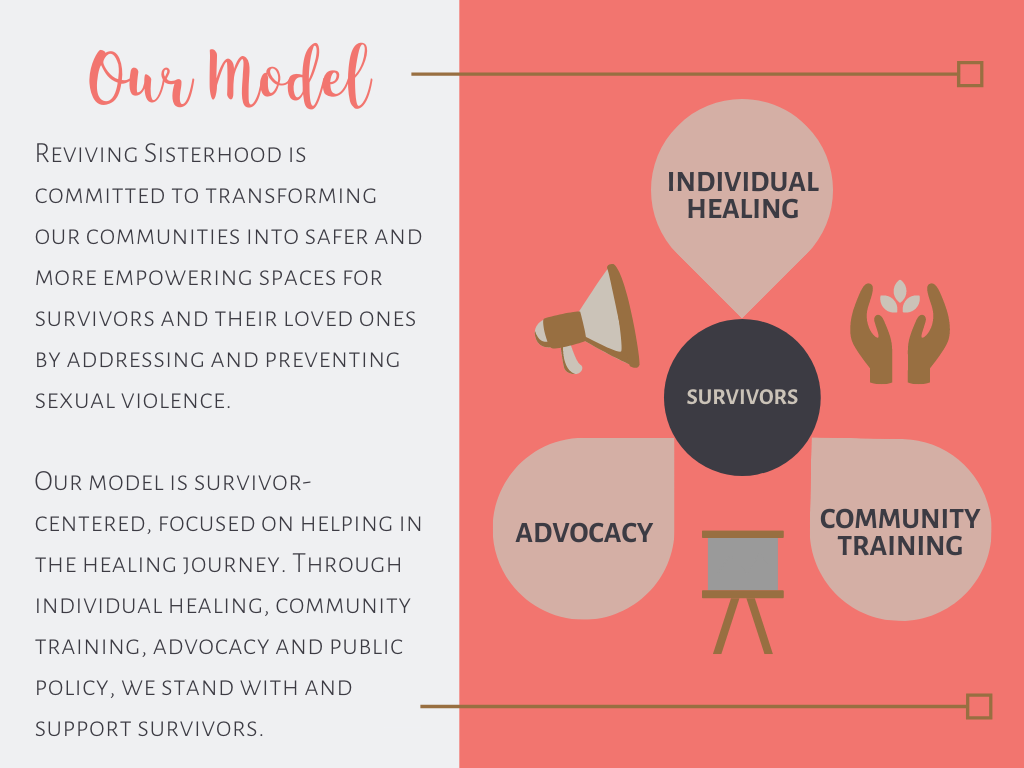 Our Model

Reviving Sisterhood is committed to transforming our communities into safer and more empowering spaces for survivors and their loved ones by addressing and preventing sexual violence.

Our model is survivor-centered, focused on helping in the healing journey. Through individual healing, community training, advocacy and public policy, we stand with and support survivors.

INDIVIDUAL HEALING

SURVIVORS

ADVOCACY

COMMUNITY TRAINING